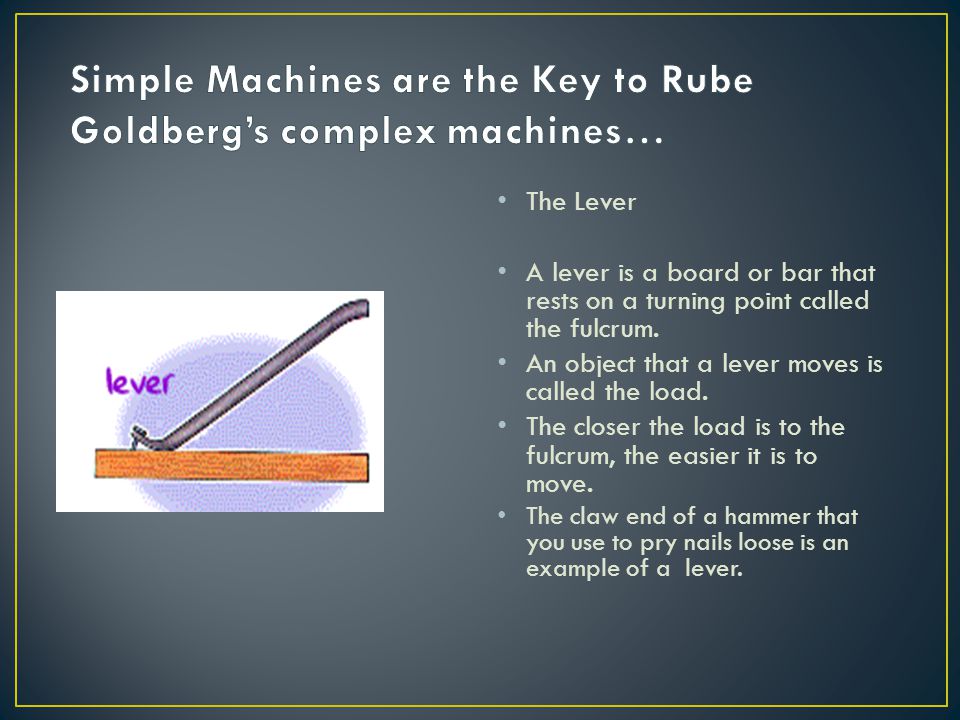 Simple Machines are the Key to Rube Goldberg's complex machines…

lever

• The Lever

• A lever is a board or bar that rests on a turning point called the fulcrum.
• An object that a lever moves is called the load.
• The closer the load is to the fulcrum, the easier it is to move.
• The claw end of a hammer that you use to pry nails loose is an example of a lever.